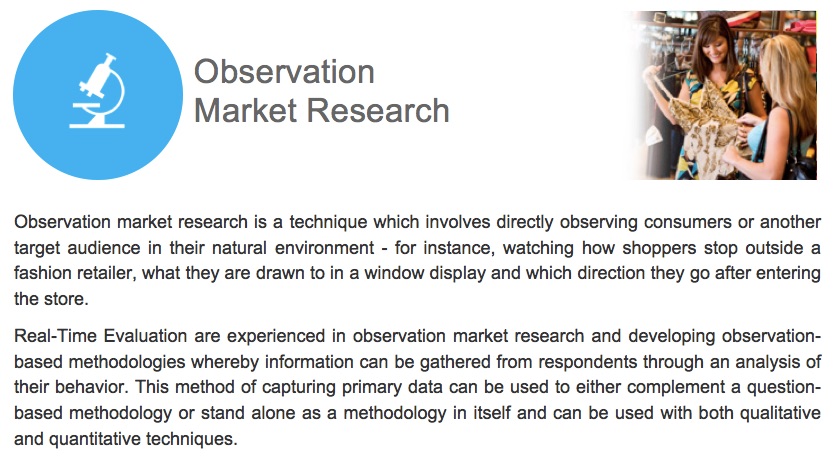 Observation
Market Research

Observation market research is a technique which involves directly observing consumers or another target audience in their natural environment - for instance, watching how shoppers stop outside a fashion retailer, what they are drawn to in a window display and which direction they go after entering the store.

Real-Time Evaluation are experienced in observation market research and developing observation-based methodologies whereby information can be gathered from respondents through an analysis of their behavior. This method of capturing primary data can be used to either complement a question-based methodology or stand alone as a methodology in itself and can be used with both qualitative and quantitative techniques.